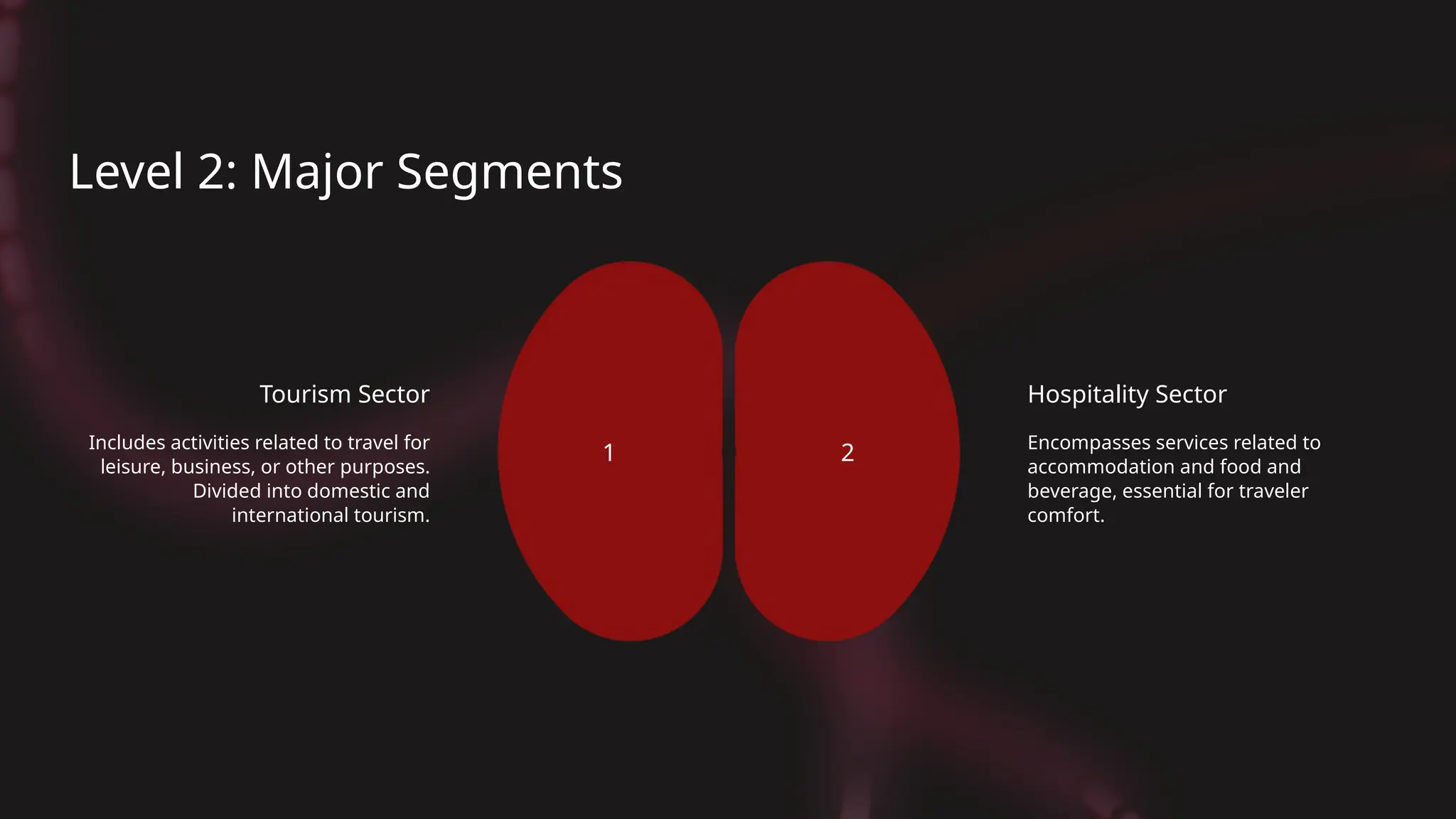 Level 2: Major Segments

Tourism Sector

Includes activities related to travel for leisure, business, or other purposes. Divided into domestic and international tourism.

1

2

Hospitality Sector

Encompasses services related to accommodation and food and beverage, essential for traveler comfort.